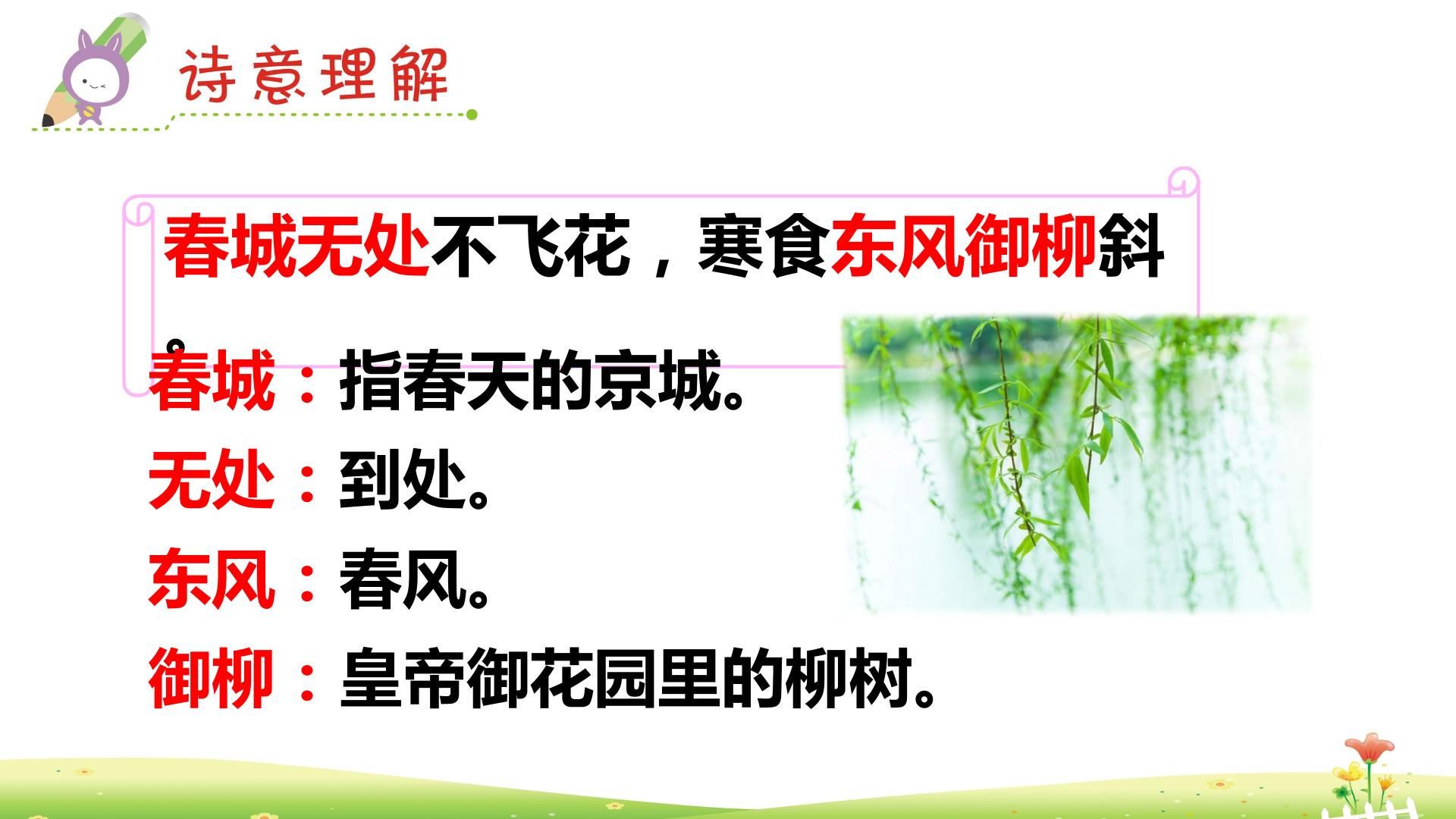 诗意理解

春城无处不飞花，寒食东风御柳斜。

春城：指春天的京城。

无处：到处。

东风：春风。

御柳：皇帝御花园里的柳树。